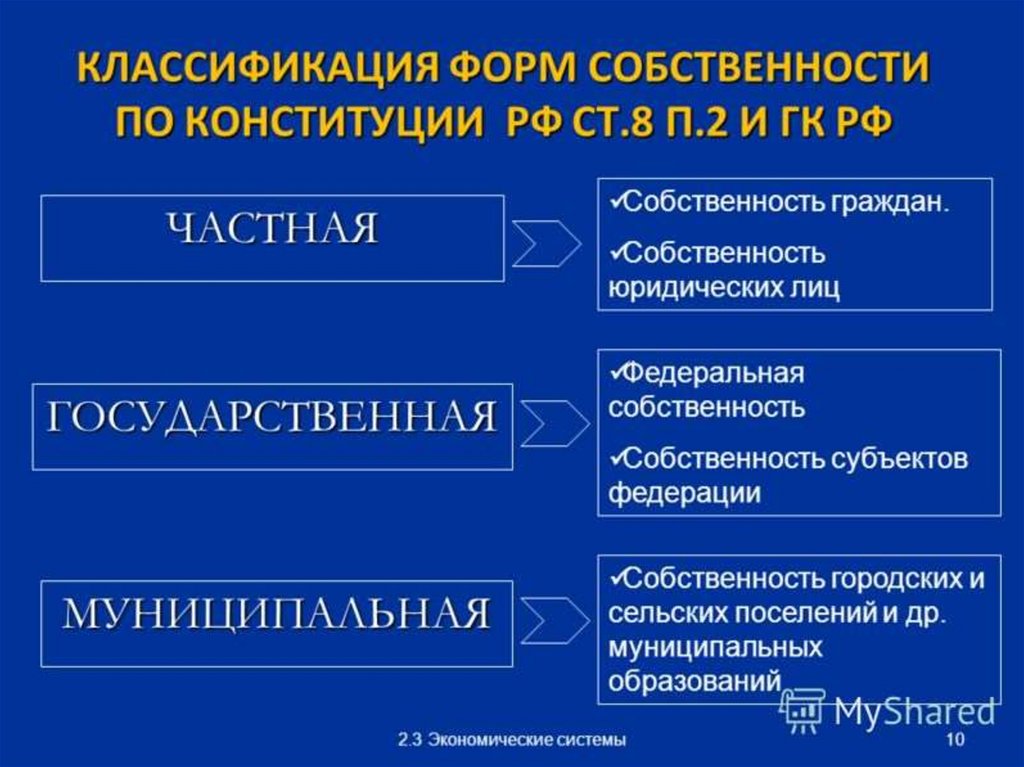 КЛАССИФИКАЦИЯ ФОРМ СОБСТВЕННОСТИ ПО КОНСТИТУЦИИ РФ СТ.8 П.2 И ГК РФ

ЧАСТНАЯ

✓Собственность граждан.

✓Собственность юридических лиц

ГОСУДАРСТВЕННАЯ

✓Федеральная собственность

✓Собственность субъектов федерации

МУНИЦИПАЛЬНАЯ

✓Собственность городских и сельских поселений и др. муниципальных образований

MyShared

2.3 Экономические системы

10